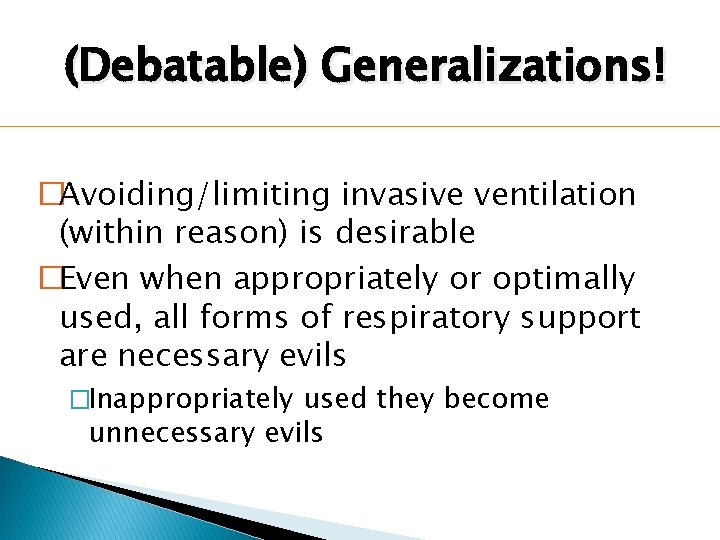 (Debatable) Generalizations!

□Avoiding/limiting invasive ventilation (within reason) is desirable

□Even when appropriately or optimally used, all forms of respiratory support are necessary evils

□Inappropriately used they become unnecessary evils